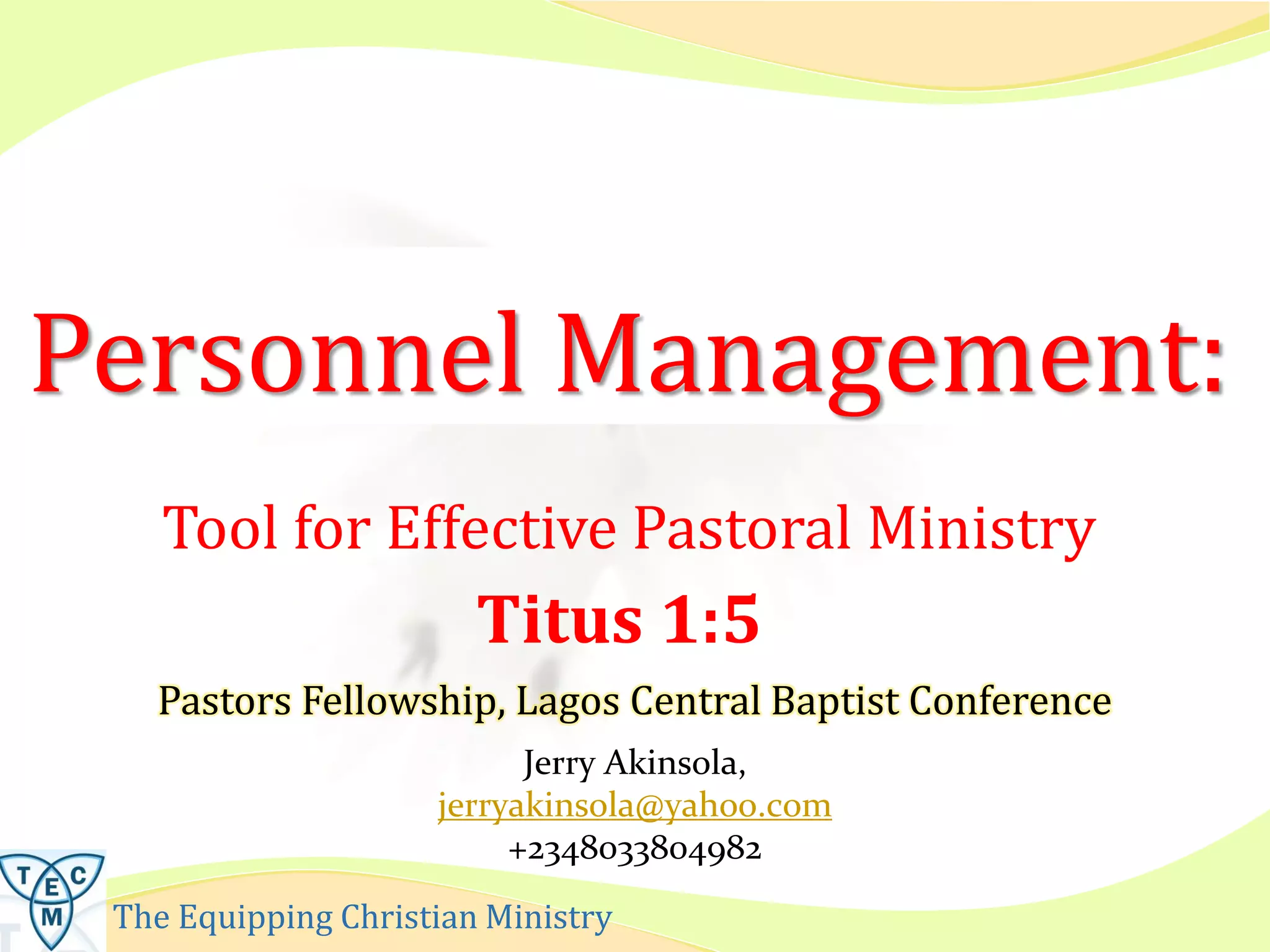 Personnel Management:

Tool for Effective Pastoral Ministry

Titus 1:5

Pastors Fellowship, Lagos Central Baptist Conference

Jerry Akinsola,
jerryakinsola@yahoo.com
+2348033804982

T E C M

The Equipping Christian Ministry